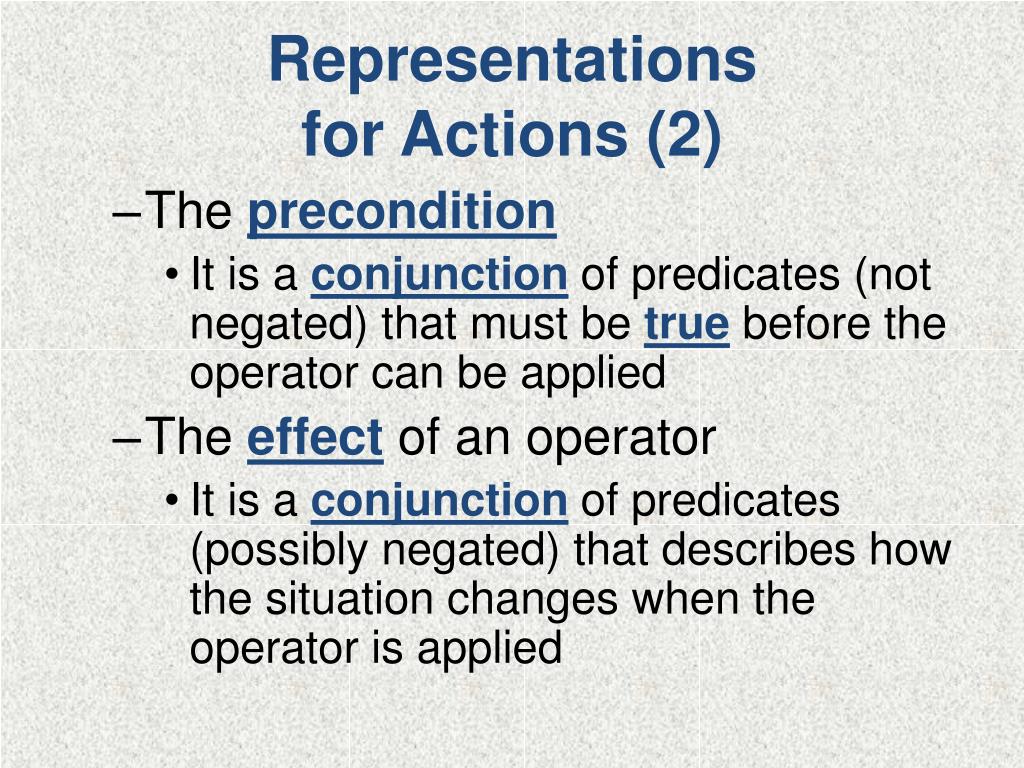 Representations for Actions (2)

– The precondition
• It is a conjunction of predicates (not negated) that must be true before the operator can be applied

– The effect of an operator
• It is a conjunction of predicates (possibly negated) that describes how the situation changes when the operator is applied